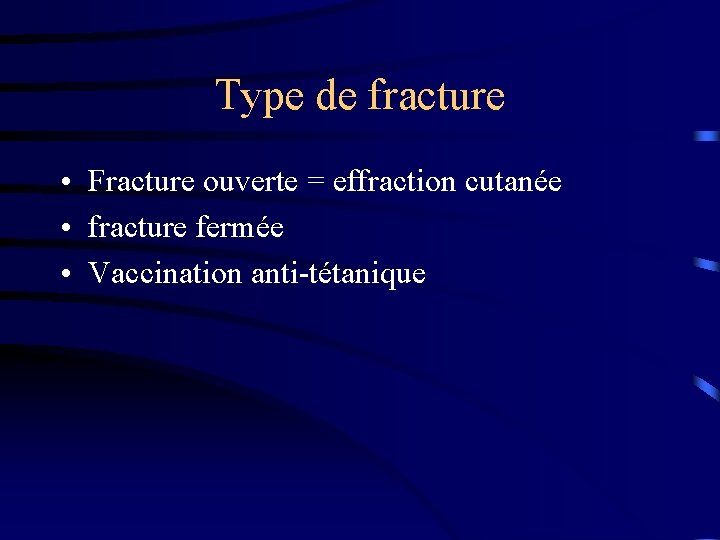 Type de fracture

• Fracture ouverte = effraction cutanée
• fracture fermée
• Vaccination anti-tétanique